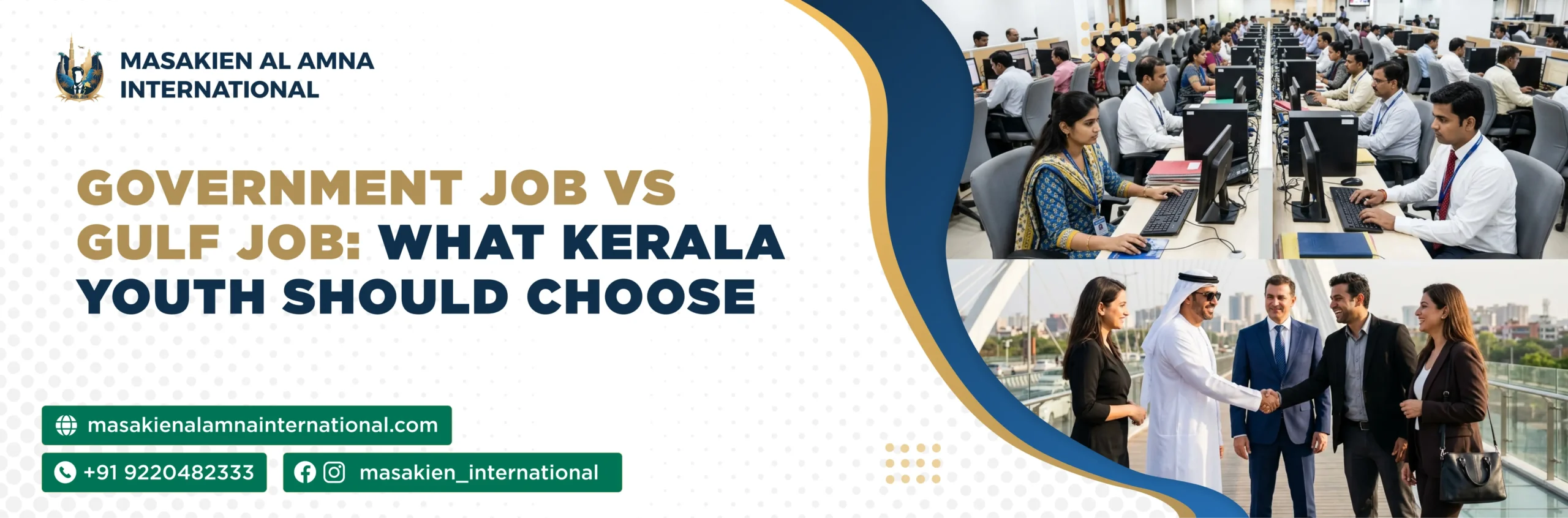 MASAKIEN AL AMNA
INTERNATIONAL

GOVERNMENT JOB VS GULF JOB: WHAT KERALA YOUTH SHOULD CHOOSE

masakienalamnainternational.com

+91 9220482333

masakien_international